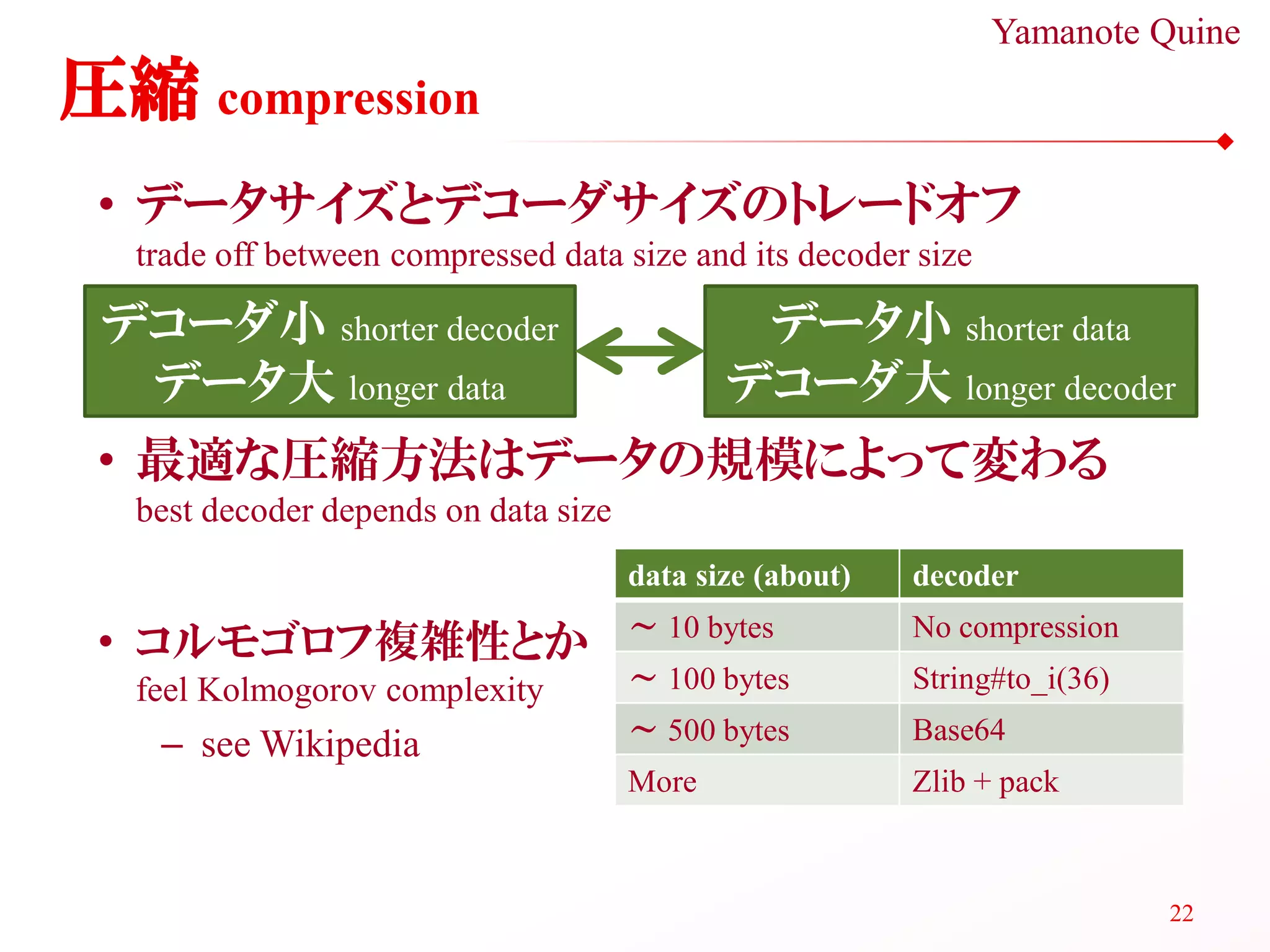 Yamanote Quine

圧縮 compression

• データサイズとデコーダサイズのトレードオフ
trade off between compressed data size and its decoder size

デコーダ小 shorter decoder
データ大 longer data

データ小 shorter data
デコーダ大 longer decoder

• 最適な圧縮方法はデータの規模によって変わる
best decoder depends on data size

• コルモゴロフ複雑性とか
feel Kolmogorov complexity
– see Wikipedia

| data size (about) | decoder |
|---|---|
| ～ 10 bytes | No compression |
| ～ 100 bytes | String#to_i(36) |
| ～ 500 bytes | Base64 |
| More | Zlib + pack |

22